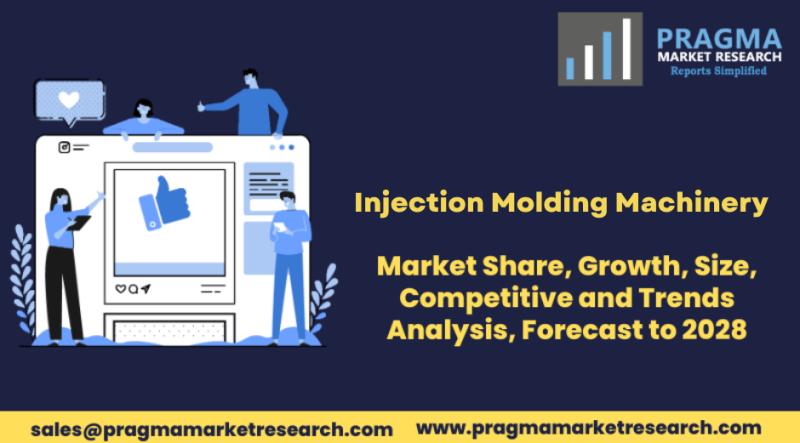 PRAGMA
MARKET RESEARCH
Reports Simplified

Injection Molding Machinery

Market Share, Growth, Size, Competitive and Trends Analysis, Forecast to 2028

sales@pragmamarketresearch.com www.pragmamarketresearch.com